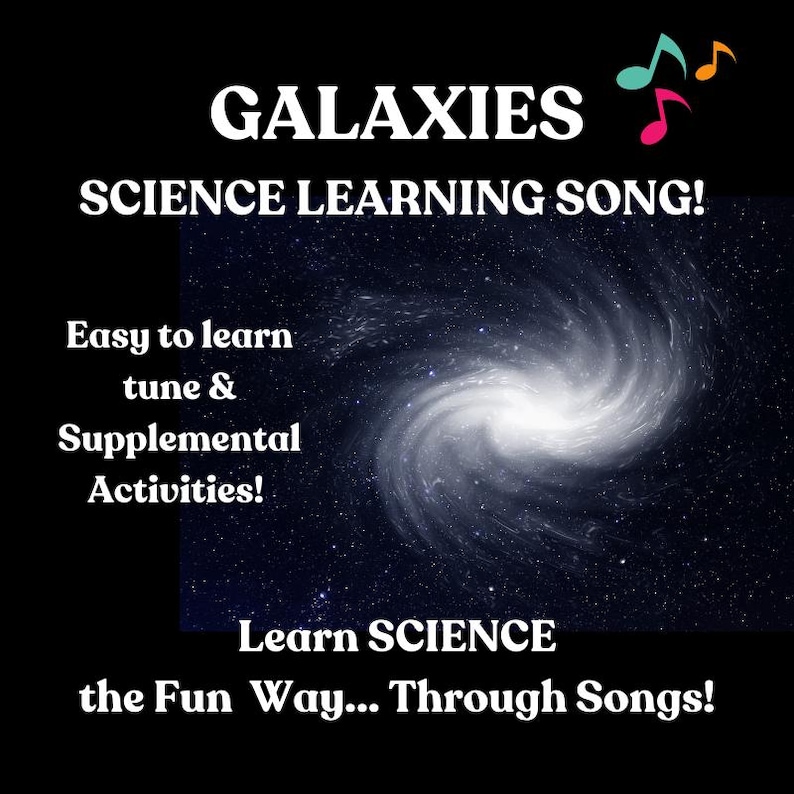 GALAXIES
SCIENCE LEARNING SONG!

Easy to learn tune & Supplemental Activities!

Learn SCIENCE the Fun Way... Through Songs!